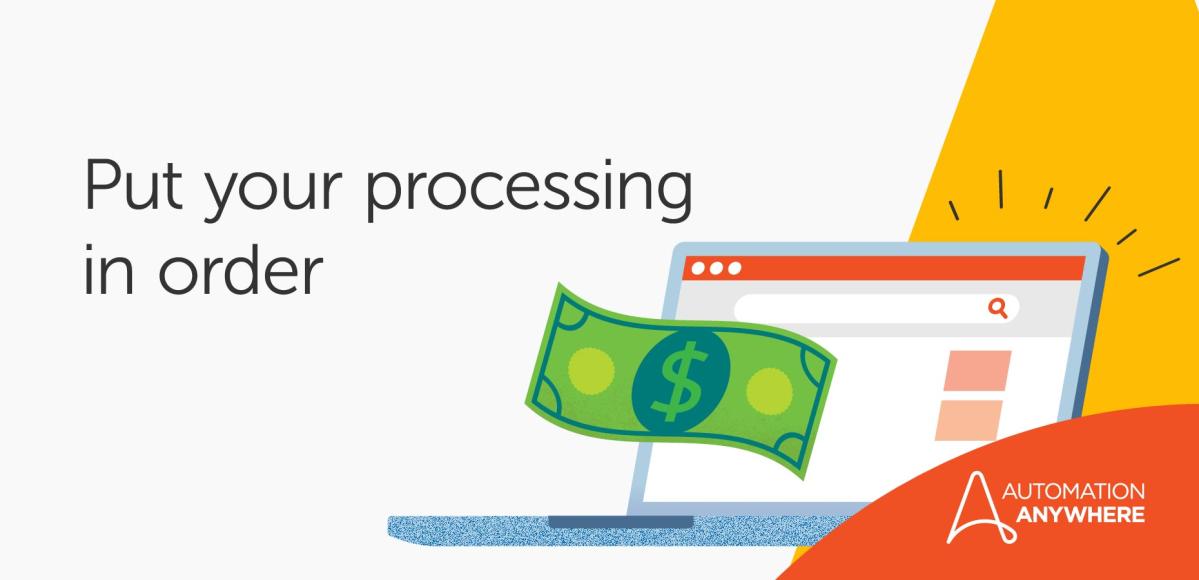 Put your processing in order

$

AUTOMATION ANYWHERE